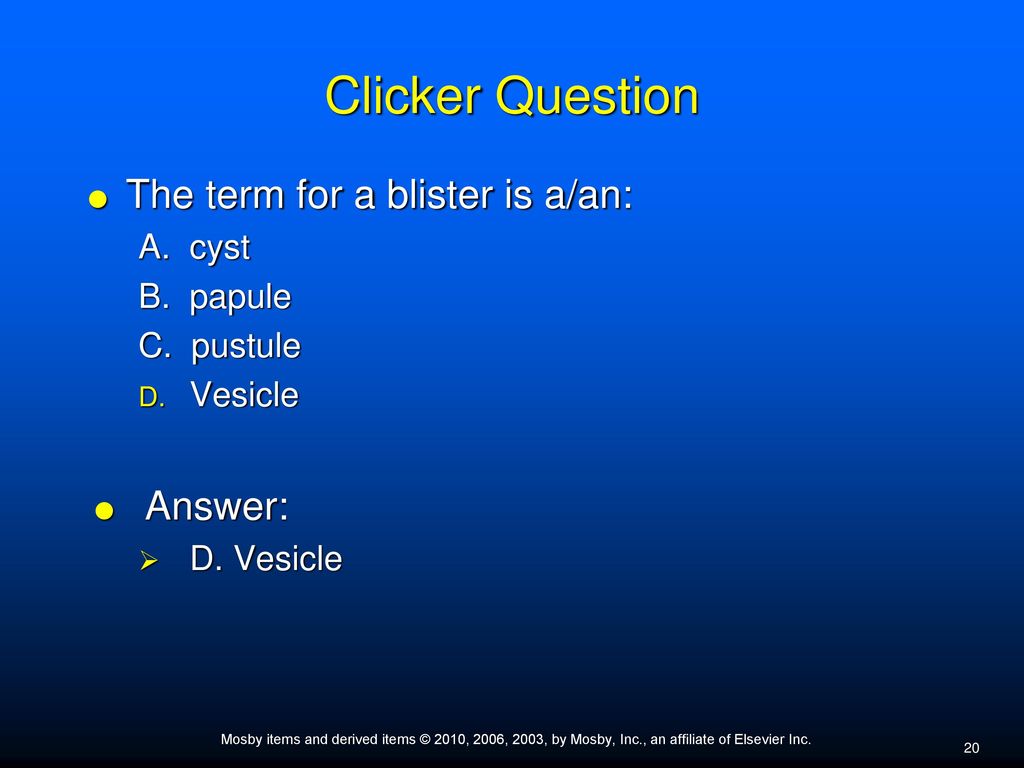 Clicker Question

The term for a blister is a/an:

A. cyst

B. papule

C. pustule

D. Vesicle

Answer:

D. Vesicle

Mosby items and derived items © 2010, 2006, 2003, by Mosby, Inc., an affiliate of Elsevier Inc.

20